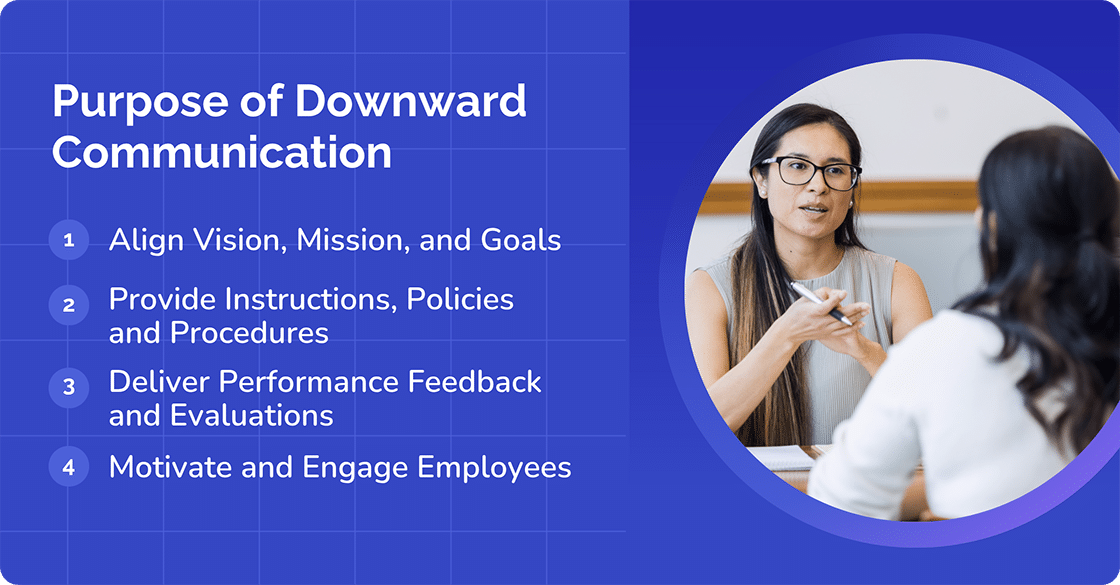 Purpose of Downward Communication

1 Align Vision, Mission, and Goals

2 Provide Instructions, Policies and Procedures

3 Deliver Performance Feedback and Evaluations

4 Motivate and Engage Employees